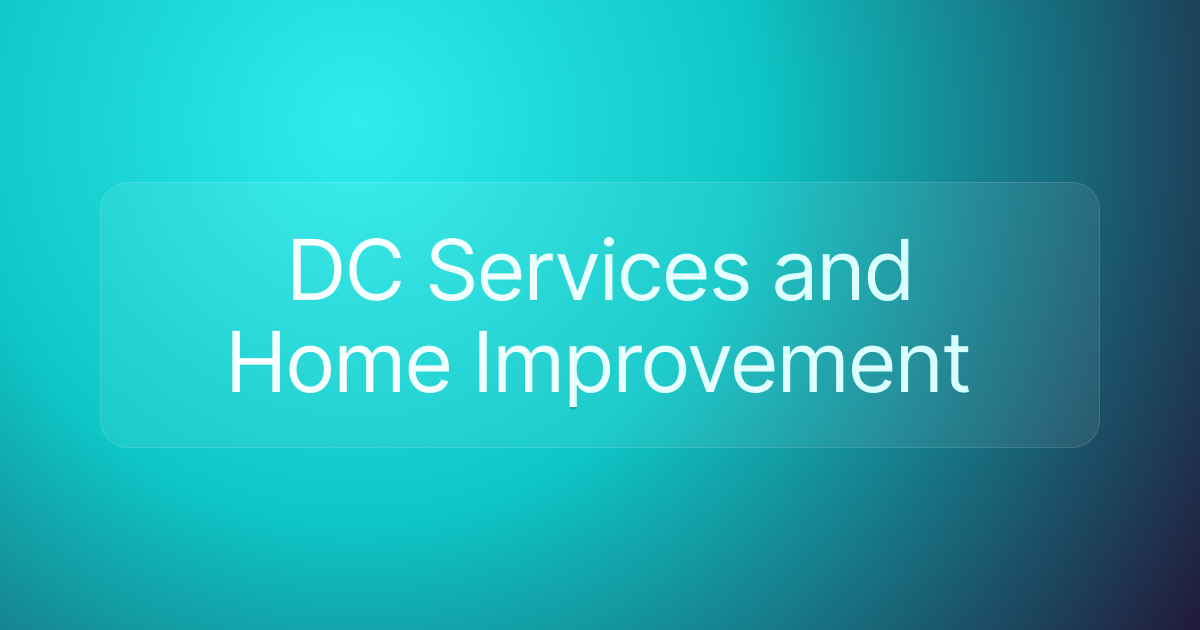 DC Services and Home Improvement